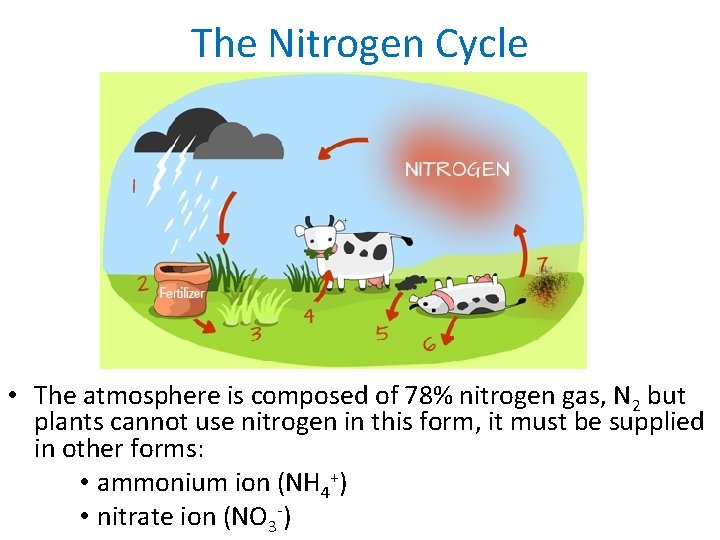 The Nitrogen Cycle

NITROGEN

1

2

Fertilizer

3

4

5

6

7

• The atmosphere is composed of 78% nitrogen gas, $N_2$ but plants cannot use nitrogen in this form, it must be supplied in other forms:

• ammonium ion ($NH_4^+$)

• nitrate ion ($NO_3^-$)